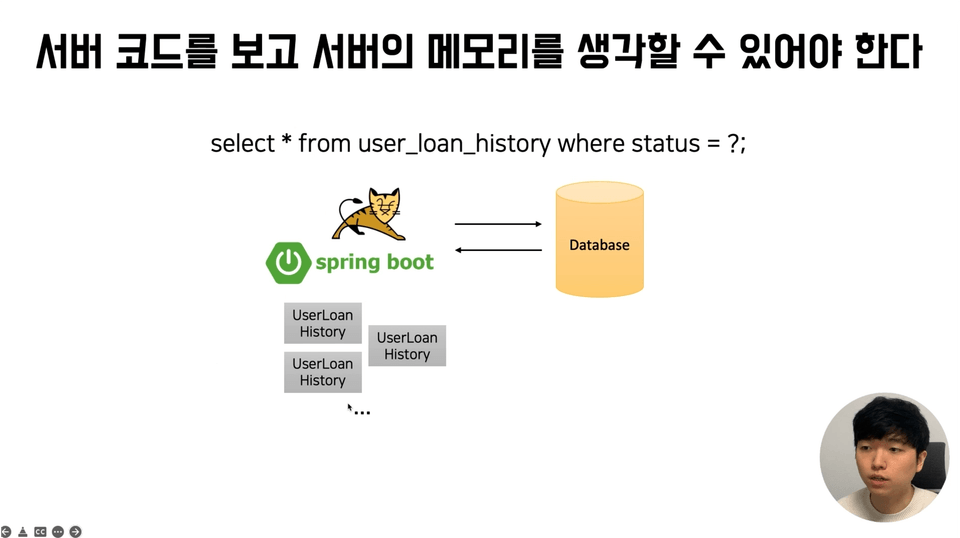 서버 코드를 보고 서버의 메모리를 생각할 수 있어야 한다

select * from user_loan_history where status = ?;

spring boot

Database

UserLoan History

UserLoan History

UserLoan History

...